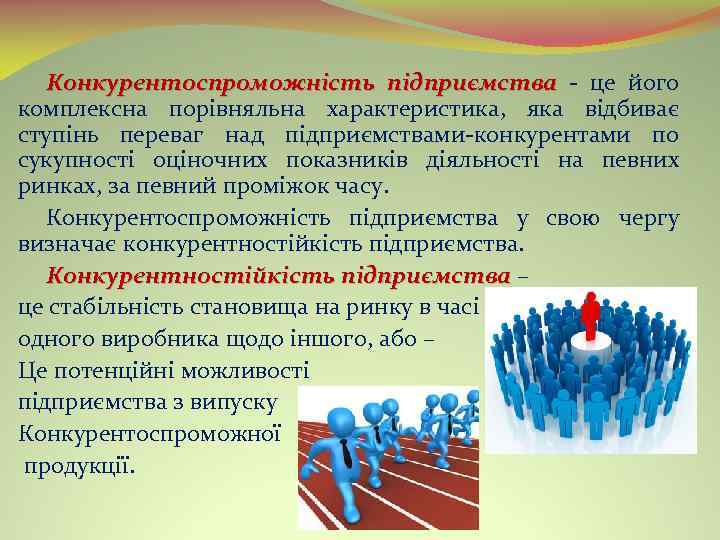 Конкурентоспроможність підприємства - це його комплексна порівняльна характеристика, яка відбиває ступінь переваг над підприємствами-конкурентами по сукупності оціночних показників діяльності на певних ринках, за певний проміжок часу.

Конкурентоспроможність підприємства у свою чергу визначає конкурентностійкість підприємства.

Конкурентностійкість підприємства – це стабільність становища на ринку в часі одного виробника щодо іншого, або – Це потенційні можливості підприємства з випуску Конкурентоспроможної продукції.